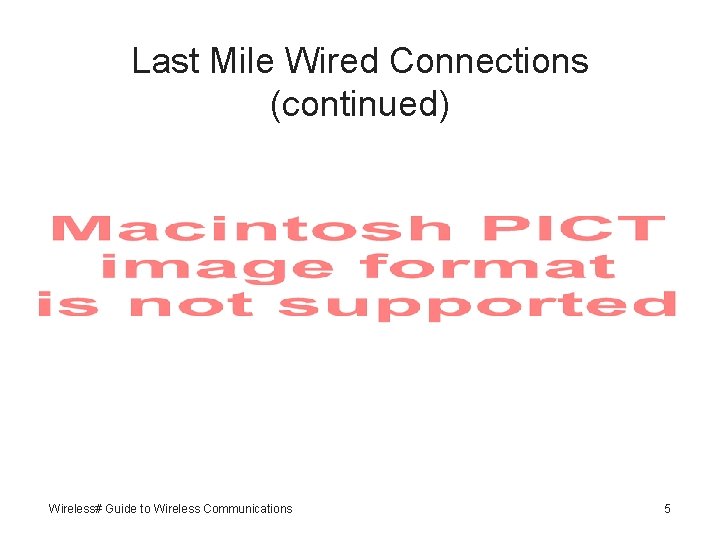 Last Mile Wired Connections (continued)

Macintosh PICT image format is not supported

Wireless# Guide to Wireless Communications

5